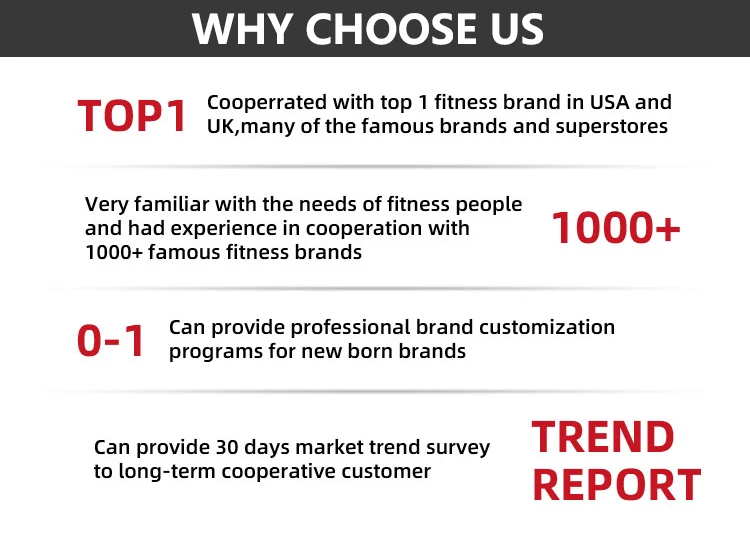 WHY CHOOSE US

TOP1 Cooperrated with top 1 fitness brand in USA and UK,many of the famous brands and superstores

Very familiar with the needs of fitness people and had experience in cooperation with 1000+ famous fitness brands 1000+

0-1 Can provide professional brand customization programs for new born brands

Can provide 30 days market trend survey to long-term cooperative customer TREND REPORT